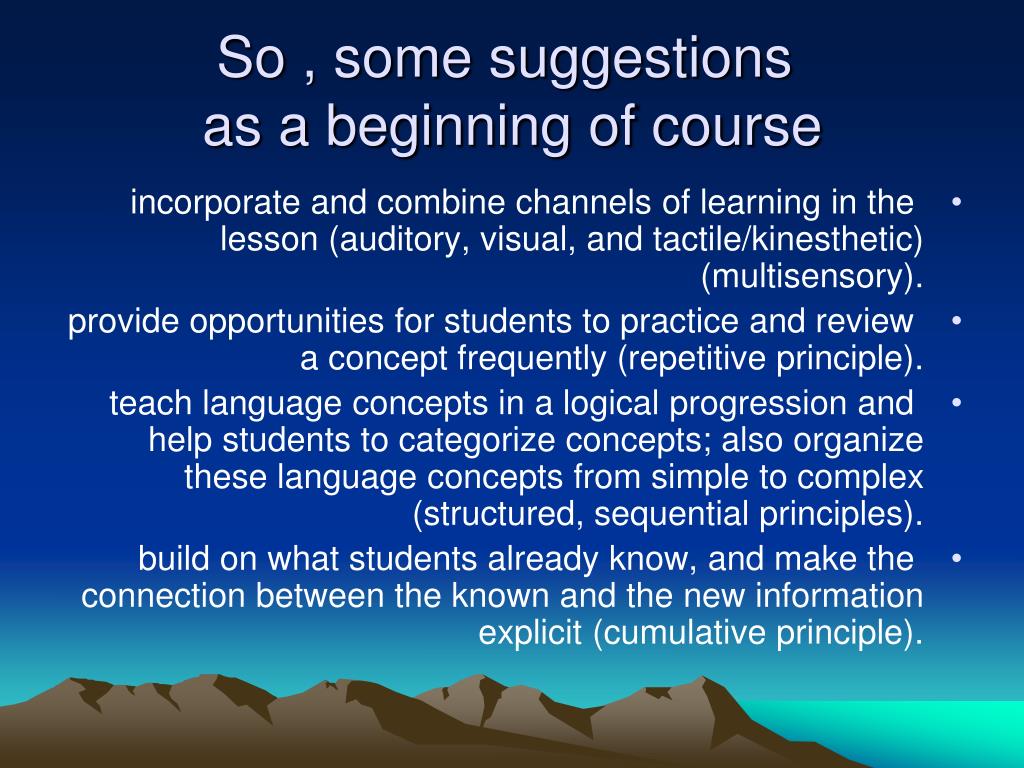 So , some suggestions as a beginning of course

• incorporate and combine channels of learning in the lesson (auditory, visual, and tactile/kinesthetic) (multisensory).

• provide opportunities for students to practice and review a concept frequently (repetitive principle).

• teach language concepts in a logical progression and help students to categorize concepts; also organize these language concepts from simple to complex (structured, sequential principles).

• build on what students already know, and make the connection between the known and the new information explicit (cumulative principle).